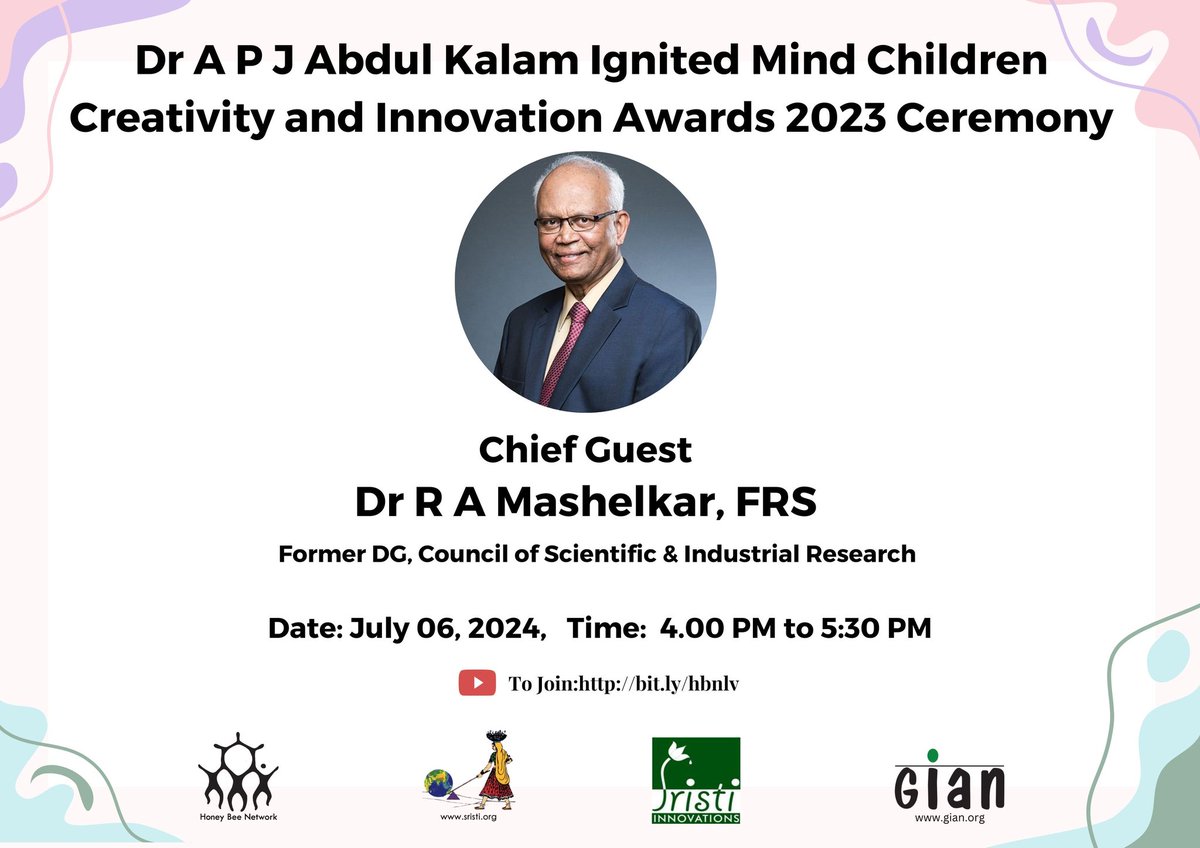 Dr A P J Abdul Kalam Ignited Mind Children Creativity and Innovation Awards 2023 Ceremony

Chief Guest
Dr R A Mashelkar, FRS

Former DG, Council of Scientific & Industrial Research

Date: July 06, 2024, Time: 4.00 PM to 5:30 PM

To Join:http://bit.ly/hbnlv

Honey Bee Network

www.sristi.org

Sristi INNOVATIONS

GIAN
www.gian.org